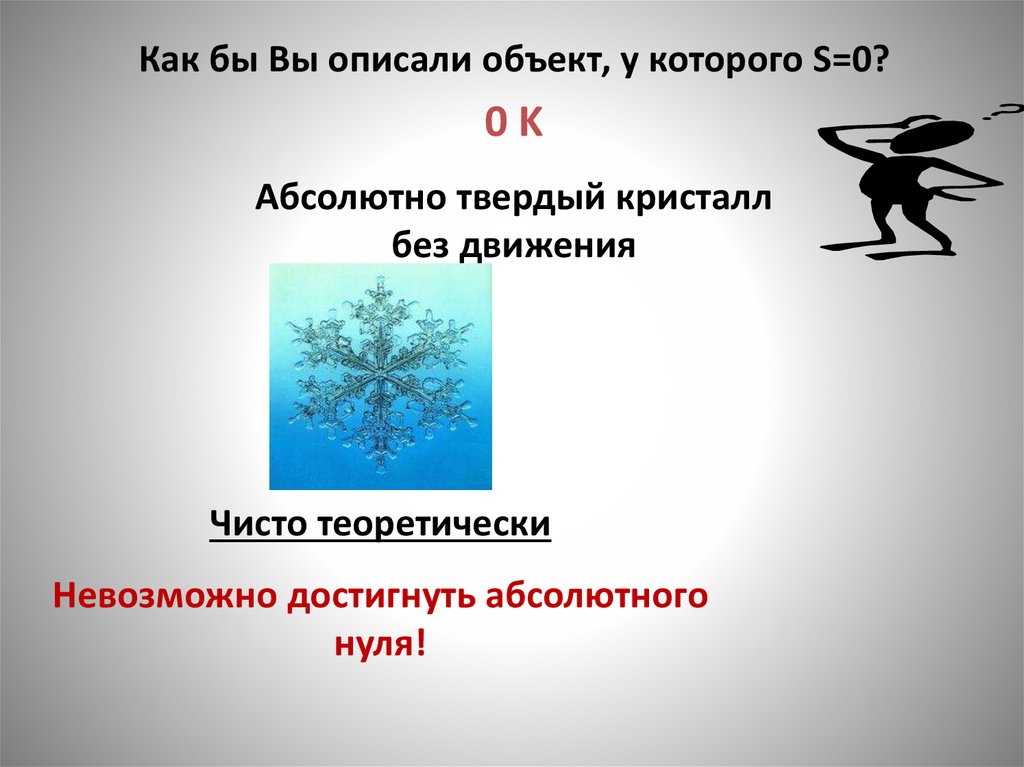 Как бы Вы описали объект, у которого S=0?

0 K

Абсолютно твердый кристалл без движения

Чисто теоретически

Невозможно достигнуть абсолютного нуля!